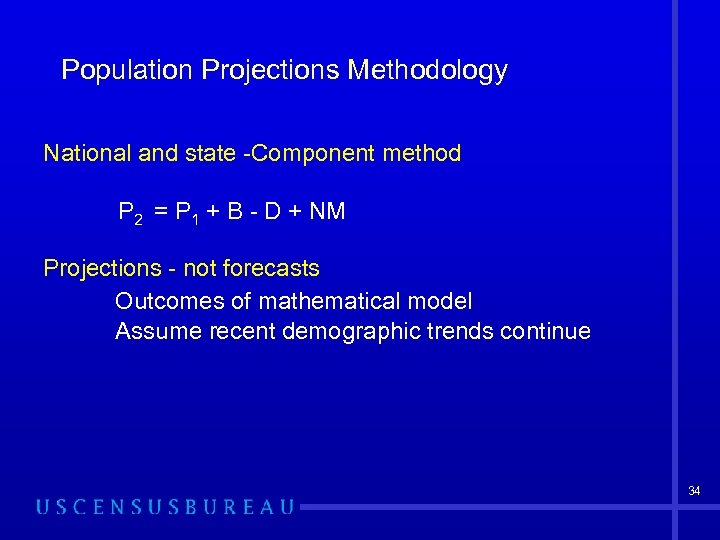 Population Projections Methodology

National and state -Component method

$P_2 = P_1 + B - D + NM$

Projections - not forecasts

Outcomes of mathematical model
Assume recent demographic trends continue

34

USCENSUSBUREAU